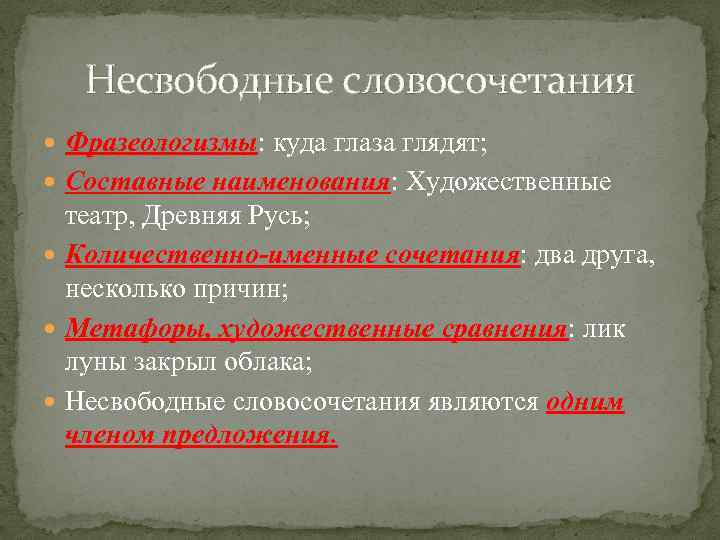 Несвободные словосочетания

Фразеологизмы: куда глаза глядят;

Составные наименования: Художественные театр, Древняя Русь;

Количественно-именные сочетания: два друга, несколько причин;

Метафоры, художественные сравнения: лик луны закрыл облака;

Несвободные словосочетания являются одним членом предложения.